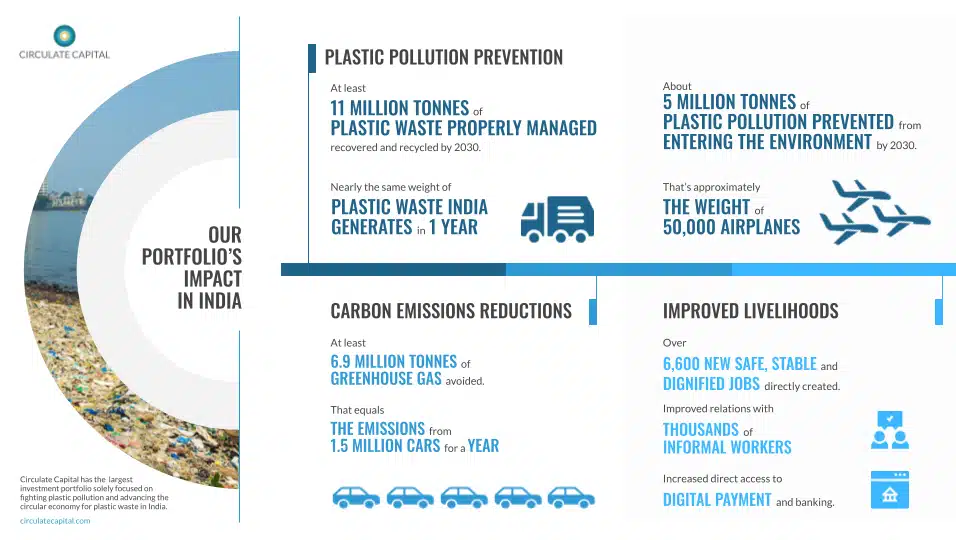 CIRCULATE CAPITAL

OUR PORTFOLIO'S IMPACT IN INDIA

Circulate Capital has the largest investment portfolio solely focused on fighting plastic pollution and advancing the circular economy for plastic waste in India.

circulatecapital.com

PLASTIC POLLUTION PREVENTION

At least
11 MILLION TONNES of PLASTIC WASTE PROPERLY MANAGED recovered and recycled by 2030.

Nearly the same weight of
PLASTIC WASTE INDIA GENERATES in 1 YEAR

About
5 MILLION TONNES of PLASTIC POLLUTION PREVENTED from ENTERING THE ENVIRONMENT by 2030.

That's approximately
THE WEIGHT of 50,000 AIRPLANES

CARBON EMISSIONS REDUCTIONS

At least
6.9 MILLION TONNES of GREENHOUSE GAS avoided.

That equals
THE EMISSIONS from 1.5 MILLION CARS for a YEAR

IMPROVED LIVELIHOODS

Over
6,600 NEW SAFE, STABLE and DIGNIFIED JOBS directly created.

Improved relations with
THOUSANDS of INFORMAL WORKERS

Increased direct access to
DIGITAL PAYMENT and banking.